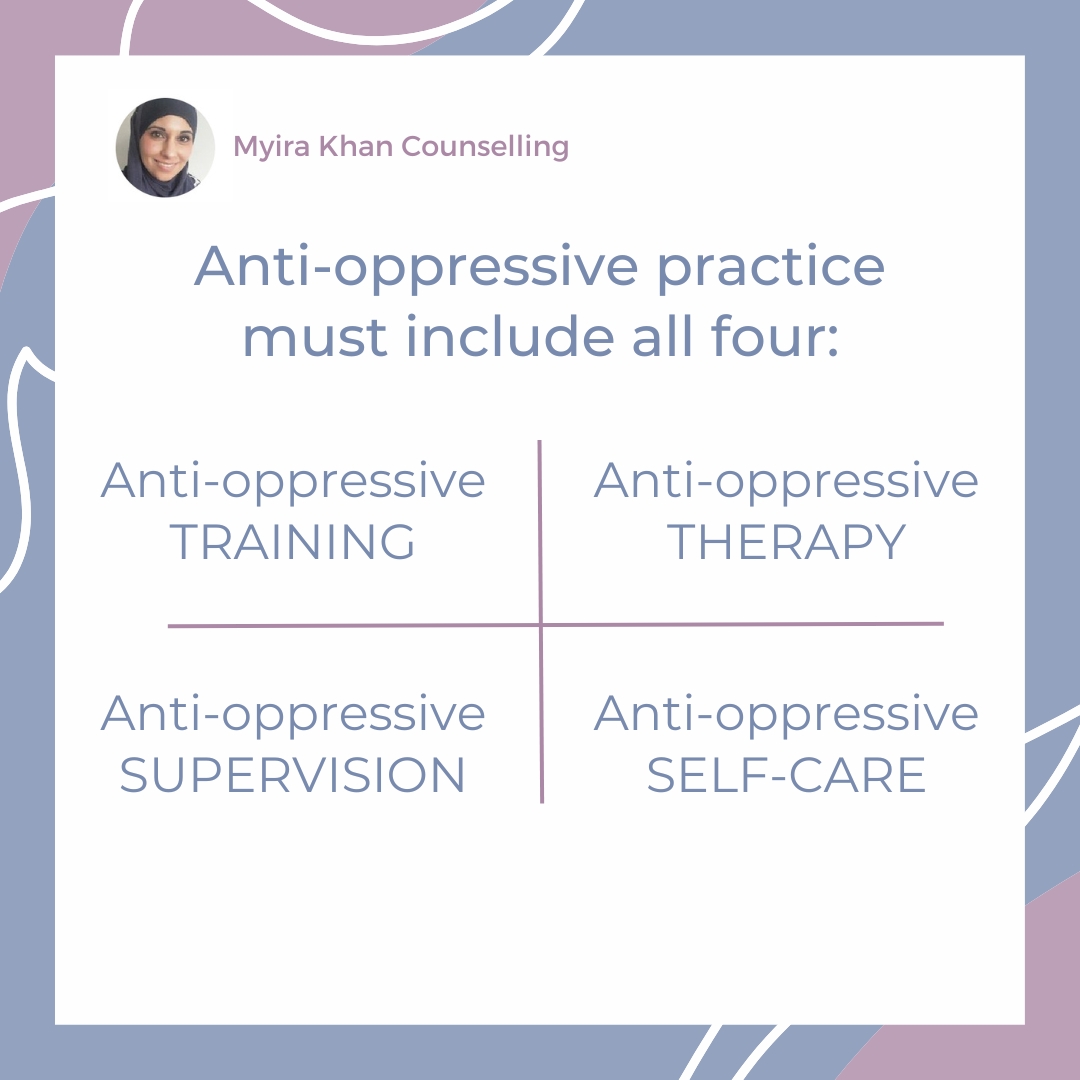 Myira Khan Counselling

Anti-oppressive practice must include all four:

Anti-oppressive TRAINING

Anti-oppressive THERAPY

Anti-oppressive SUPERVISION

Anti-oppressive SELF-CARE